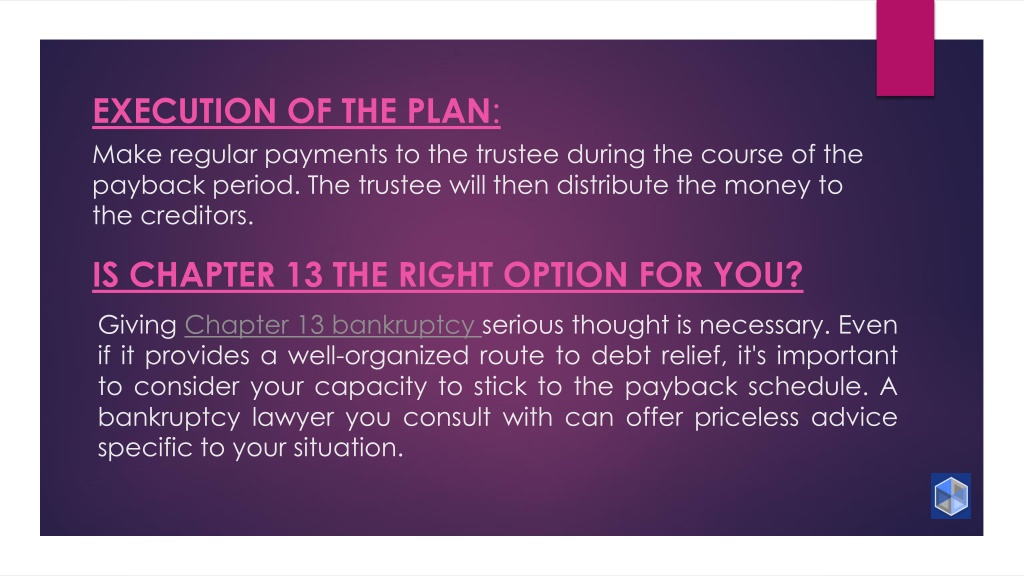 EXECUTION OF THE PLAN:

Make regular payments to the trustee during the course of the payback period. The trustee will then distribute the money to the creditors.

IS CHAPTER 13 THE RIGHT OPTION FOR YOU?

Giving Chapter 13 bankruptcy serious thought is necessary. Even if it provides a well-organized route to debt relief, it's important to consider your capacity to stick to the payback schedule. A bankruptcy lawyer you consult with can offer priceless advice specific to your situation.